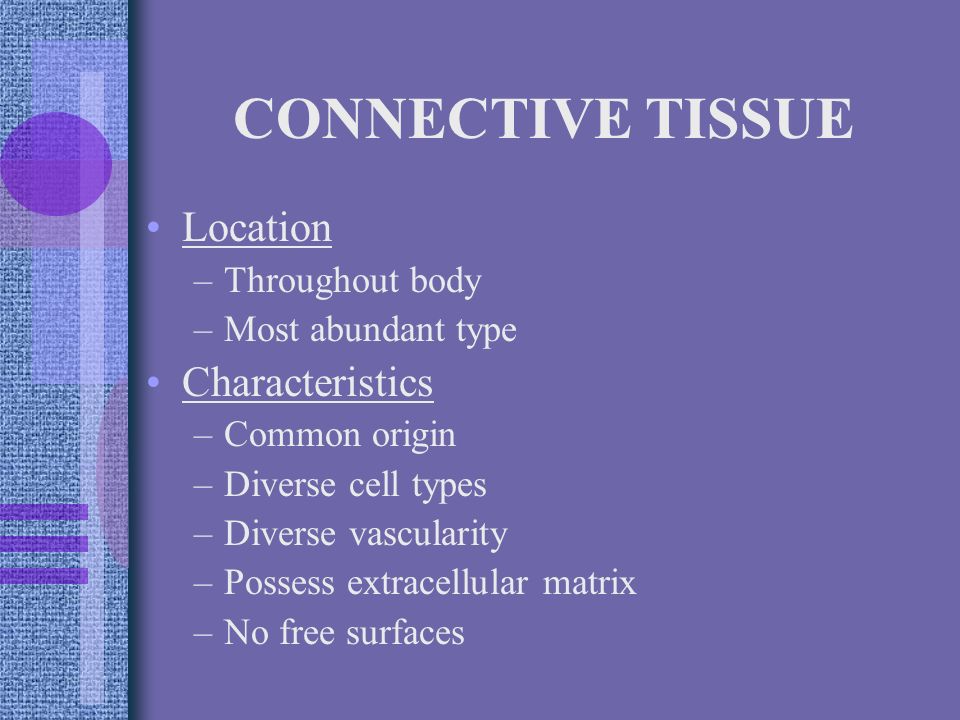 CONNECTIVE TISSUE

• Location
– Throughout body
– Most abundant type
• Characteristics
– Common origin
– Diverse cell types
– Diverse vascularity
– Possess extracellular matrix
– No free surfaces